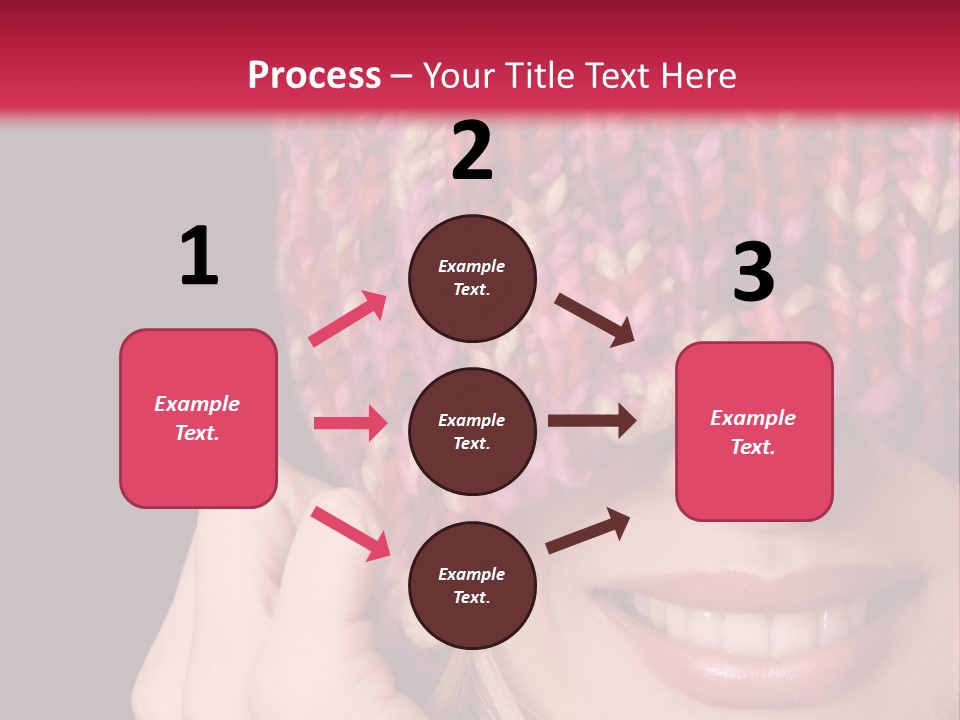 Process – Your Title Text Here

1

Example Text.

2

Example Text.

Example Text.

Example Text.

3

Example Text.